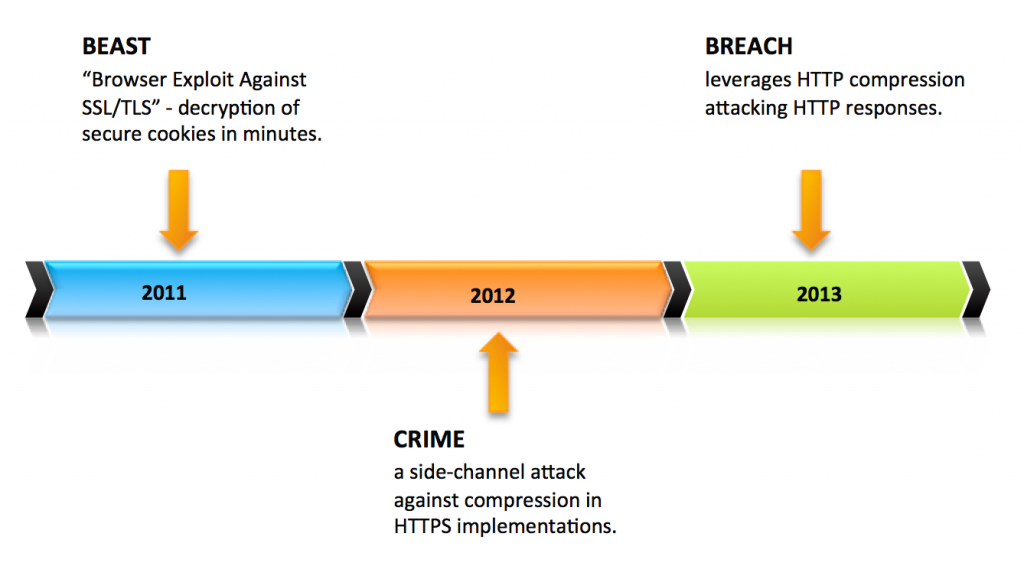 BEAST
“Browser Exploit Against SSL/TLS” - decryption of secure cookies in minutes.

BREACH
leverages HTTP compression attacking HTTP responses.

2011

2012

2013

CRIME
a side-channel attack against compression in HTTPS implementations.